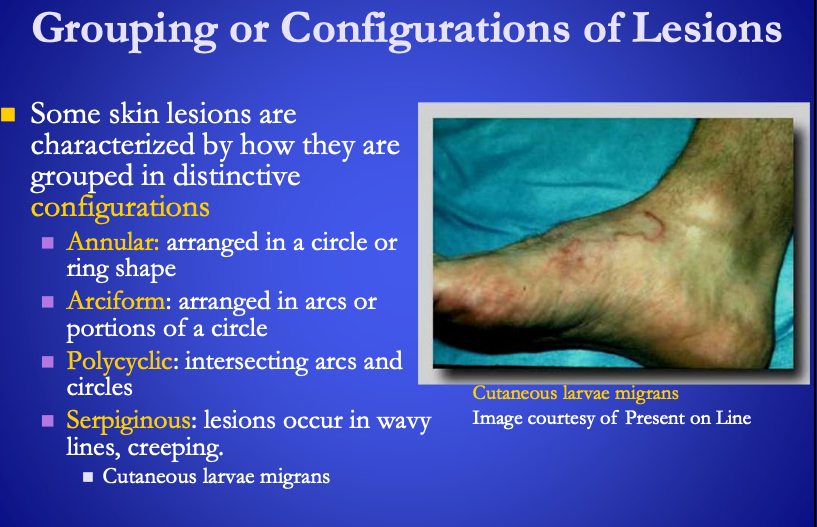 Grouping or Configurations of Lesions

Some skin lesions are characterized by how they are grouped in distinctive configurations

Annular: arranged in a circle or ring shape

Arciform: arranged in arcs or portions of a circle

Polycyclic: intersecting arcs and circles

Serpiginous: lesions occur in wavy lines, creeping.

Cutaneous larvae migrans

Cutaneous larvae migrans
Image courtesy of Present on Line